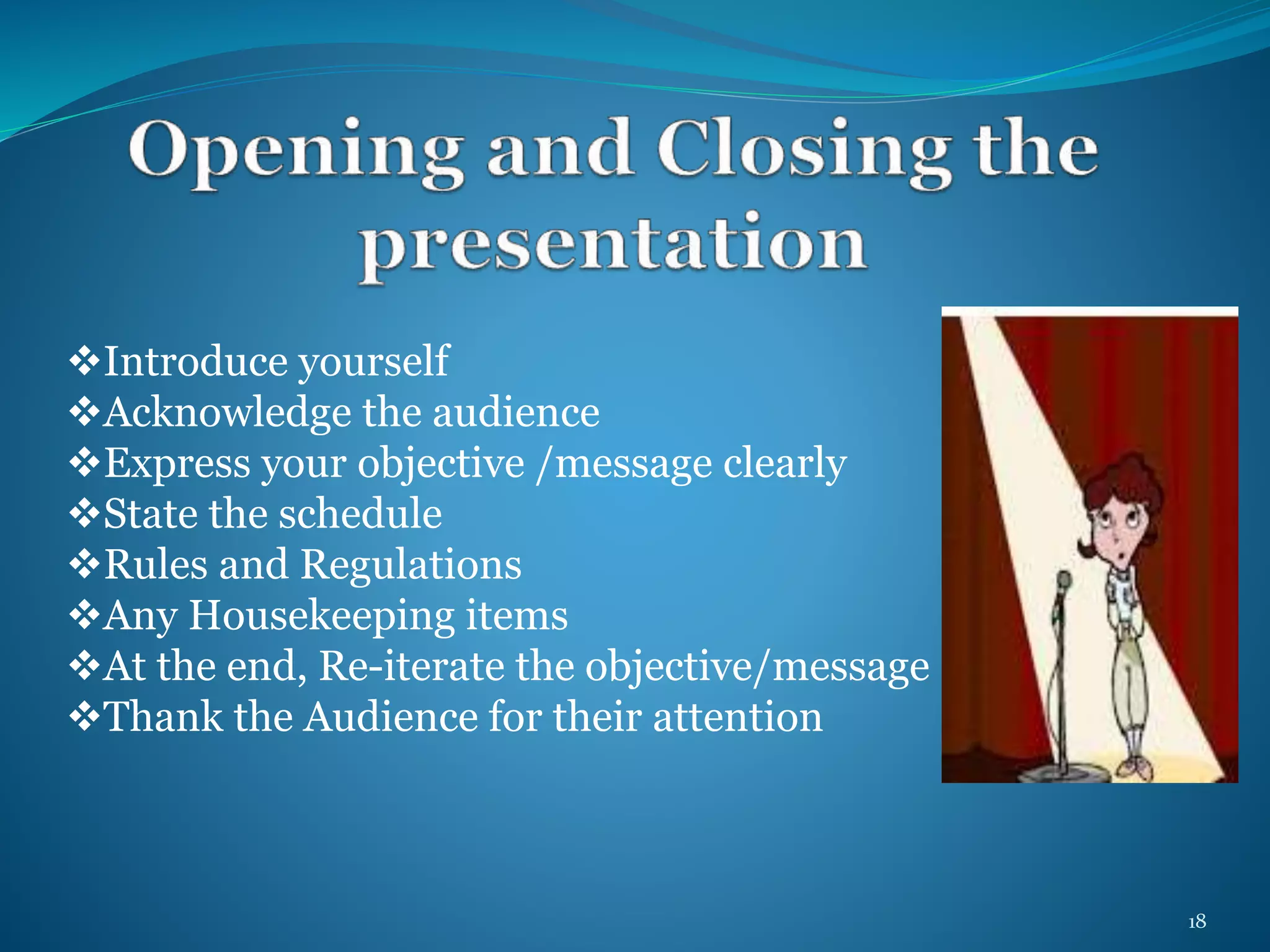 Opening and Closing the presentation

❖Introduce yourself
❖Acknowledge the audience
❖Express your objective /message clearly
❖State the schedule
❖Rules and Regulations
❖Any Housekeeping items
❖At the end, Re-iterate the objective/message
❖Thank the Audience for their attention

18